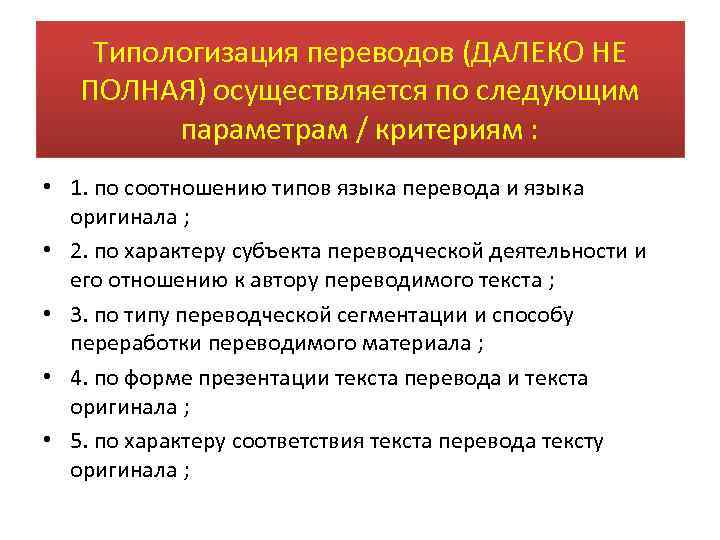 Типологизация переводов (ДАЛЕКО НЕ ПОЛНАЯ) осуществляется по следующим параметрам / критериям :

• 1. по соотношению типов языка перевода и языка оригинала ;
• 2. по характеру субъекта переводческой деятельности и его отношению к автору переводимого текста ;
• 3. по типу переводческой сегментации и способу переработки переводимого материала ;
• 4. по форме презентации текста перевода и текста оригинала ;
• 5. по характеру соответствия текста перевода тексту оригинала ;